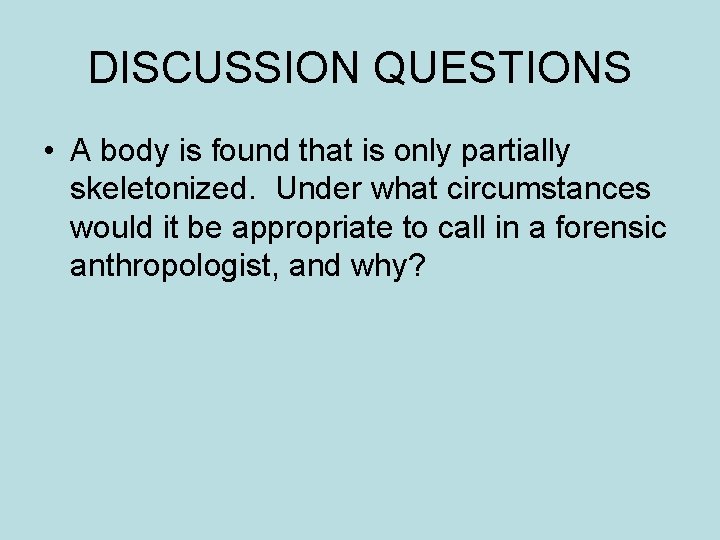 DISCUSSION QUESTIONS

• A body is found that is only partially skeletonized.  Under what circumstances would it be appropriate to call in a forensic anthropologist, and why?